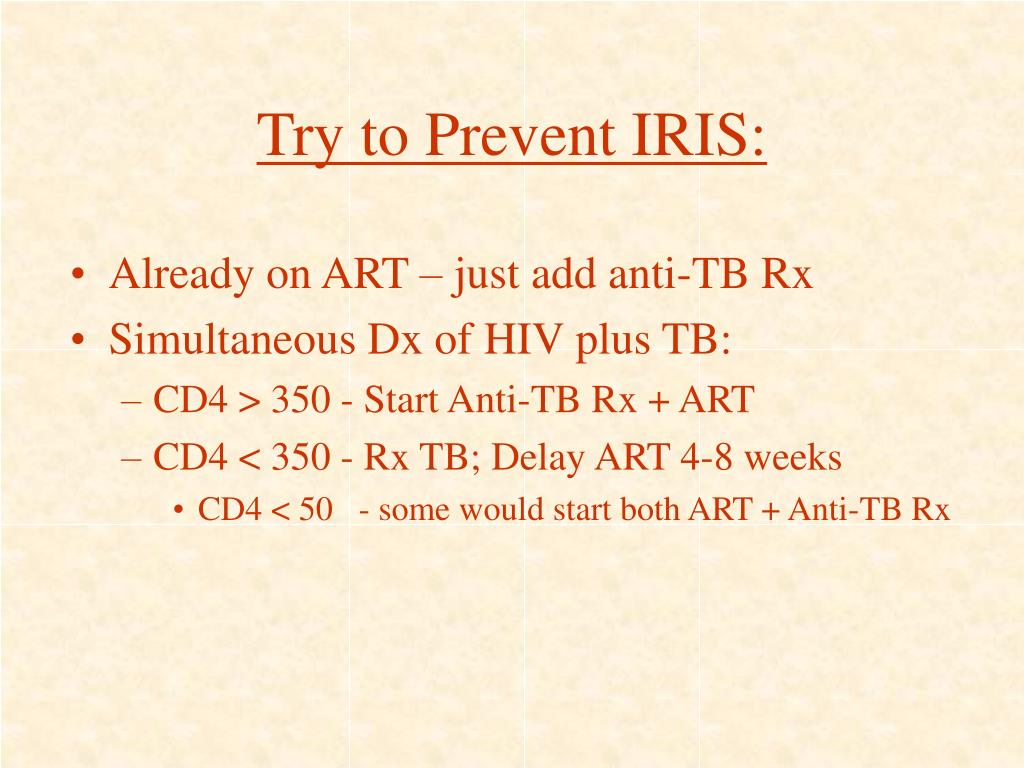 Try to Prevent IRIS:

• Already on ART – just add anti-TB Rx
• Simultaneous Dx of HIV plus TB:
– CD4 > 350 - Start Anti-TB Rx + ART
– CD4 < 350 - Rx TB; Delay ART 4-8 weeks
• CD4 < 50 - some would start both ART + Anti-TB Rx